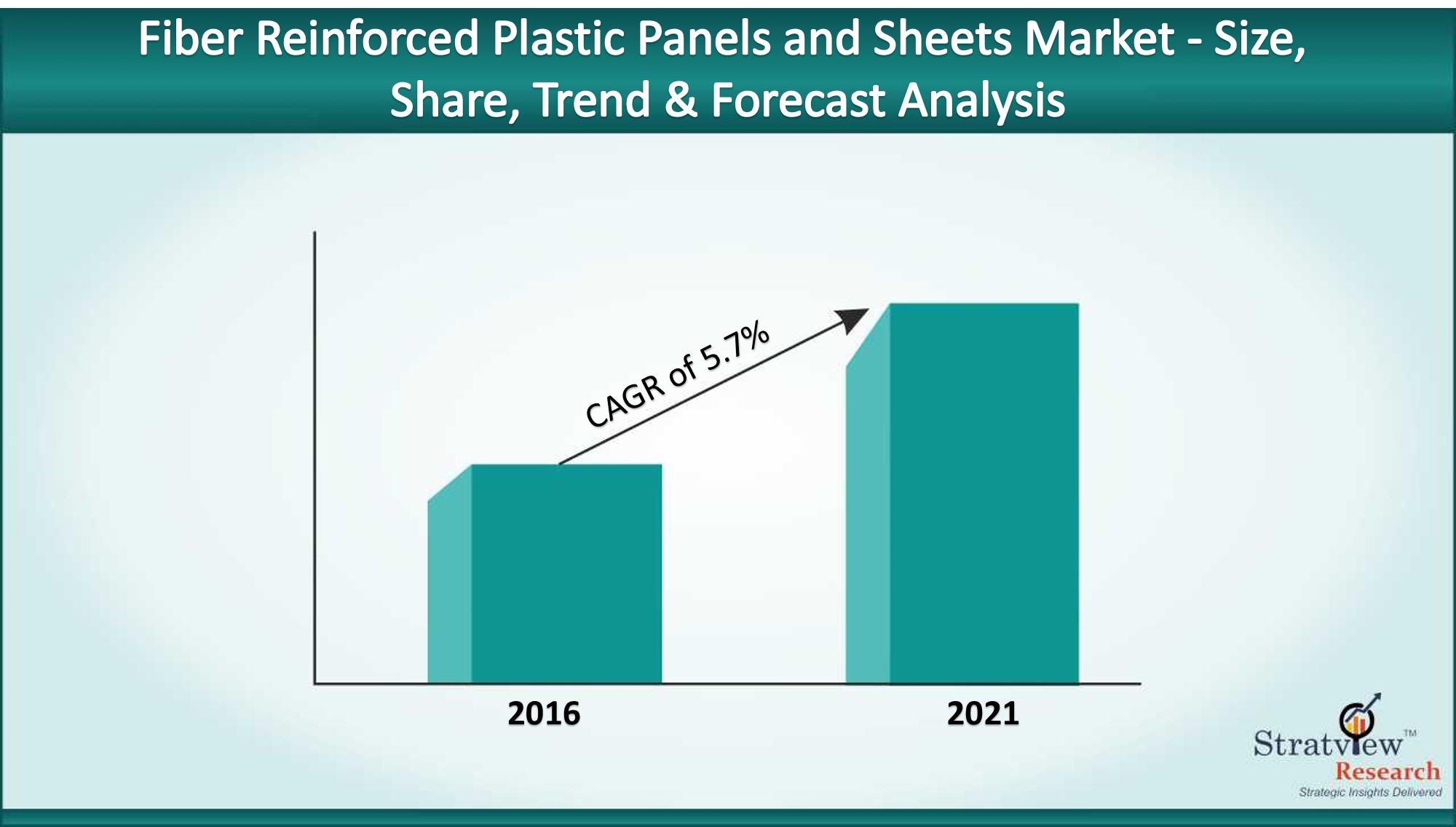 Fiber Reinforced Plastic Panels and Sheets Market - Size, Share, Trend & Forecast Analysis

CAGR of 5.7%

2016

2021

Stratview™
Research
Strategic Insights Delivered